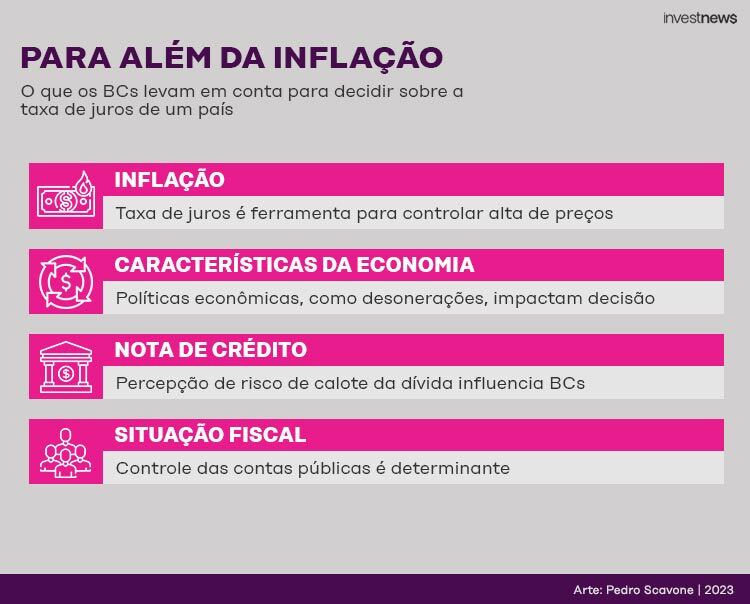 investnews

PARA ALÉM DA INFLAÇÃO

O que os BCs levam em conta para decidir sobre a taxa de juros de um país

INFLAÇÃO

Taxa de juros é ferramenta para controlar alta de preços

CARACTERÍSTICAS DA ECONOMIA

Políticas econômicas, como desonerações, impactam decisão

NOTA DE CRÉDITO

Percepção de risco de calote da dívida influencia BCs

SITUAÇÃO FISCAL

Controle das contas públicas é determinante

Arte: Pedro Scavone | 2023